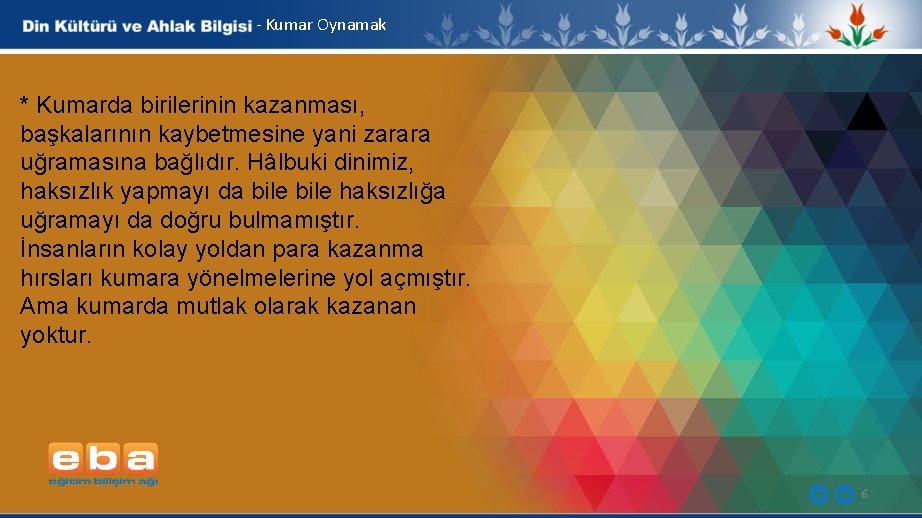 Din Kültürü ve Ahlak Bilgisi - Kumar Oynamak

* Kumarda birilerinin kazanması, başkalarının kaybetmesine yani zarara uğramasına bağlıdır. Hâlbuki dinimiz, haksızlık yapmayı da bile bile haksızlığa uğramayı da doğru bulmamıştır. İnsanların kolay yoldan para kazanma hırsları kumara yönelmelerine yol açmıştır. Ama kumarda mutlak olarak kazanan yoktur.

eba
eğitim bilişim ağı

6